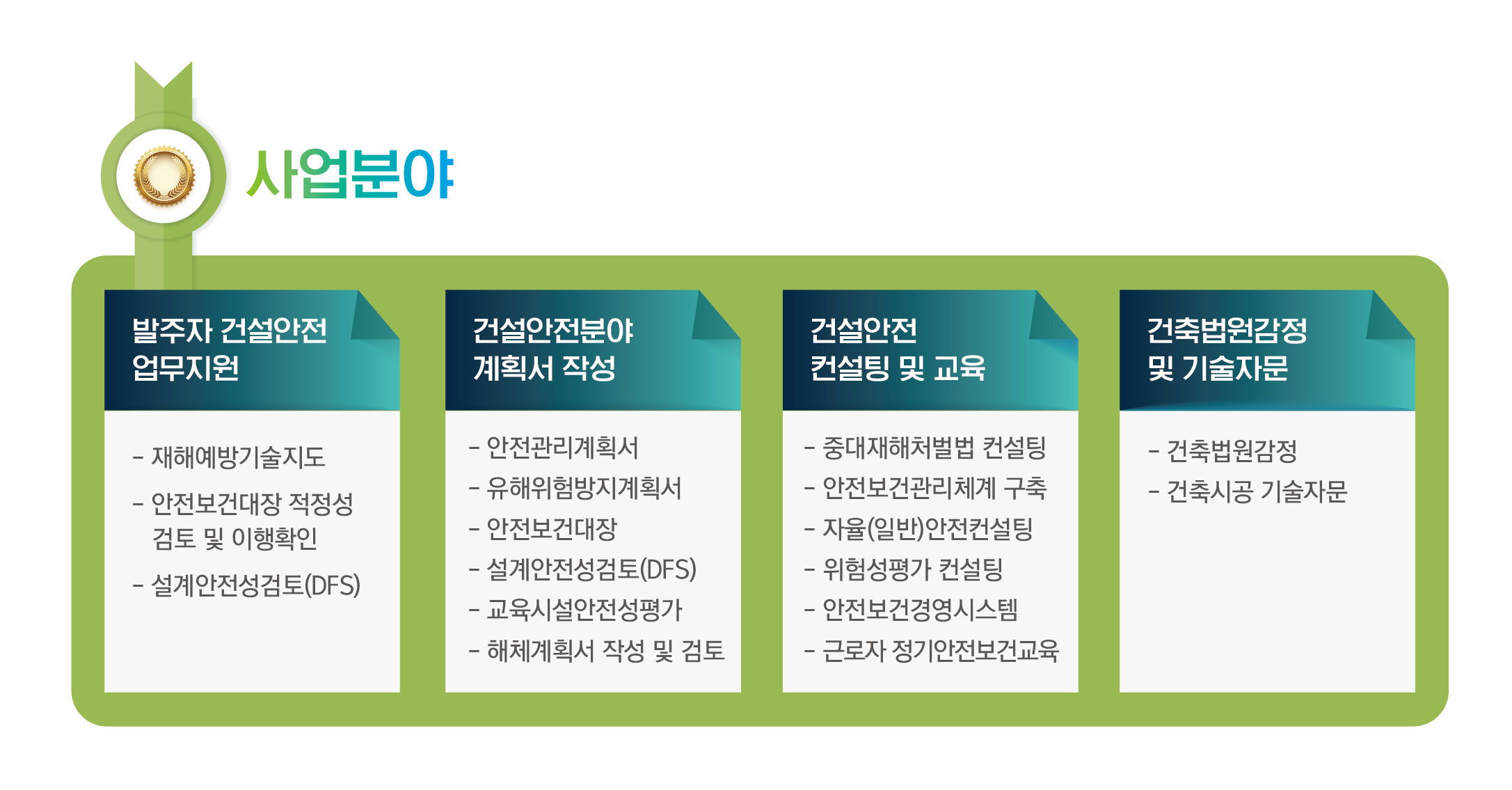 사업분야

발주자 건설안전 업무지원

- 재해예방기술지도
- 안전보건대장 적정성 검토 및 이행확인
- 설계안전성검토(DFS)

건설안전분야 계획서 작성

- 안전관리계획서
- 유해위험방지계획서
- 안전보건대장
- 설계안전성검토(DFS)
- 교육시설안전성평가
- 해체계획서 작성 및 검토

건설안전 컨설팅 및 교육

- 중대재해처벌법 컨설팅
- 안전보건관리체계 구축
- 자율(일반)안전컨설팅
- 위험성평가 컨설팅
- 안전보건경영시스템
- 근로자 정기안전보건교육

건축법원감정 및 기술자문

- 건축법원감정
- 건축시공 기술자문